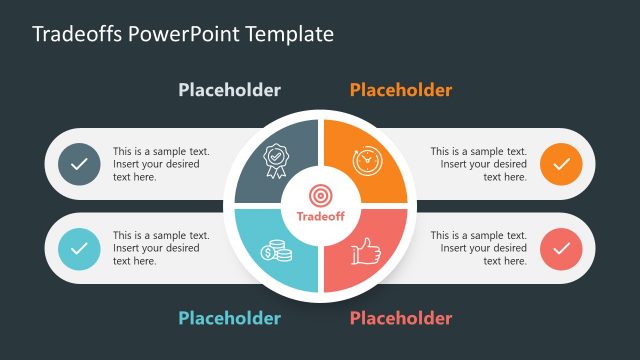 Tradeoffs PowerPoint Template

Placeholder

Placeholder

This is a sample text. Insert your desired text here.

This is a sample text. Insert your desired text here.

Tradeoff

This is a sample text. Insert your desired text here.

This is a sample text. Insert your desired text here.

Placeholder

Placeholder